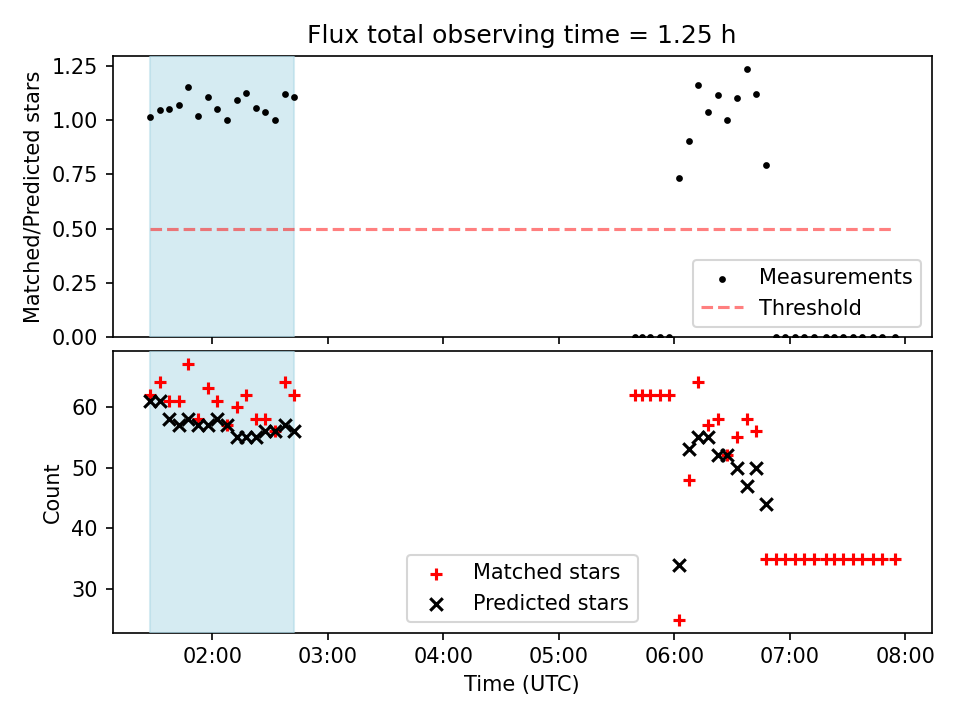 Flux total observing time = 1.25 h

Matched/Predicted stars

1.25
1.00
0.75
0.50
0.25
0.00

Measurements
Threshold

Count

60
50
40
30

Matched stars
Predicted stars

02:00 03:00 04:00 05:00 06:00 07:00 08:00

Time (UTC)